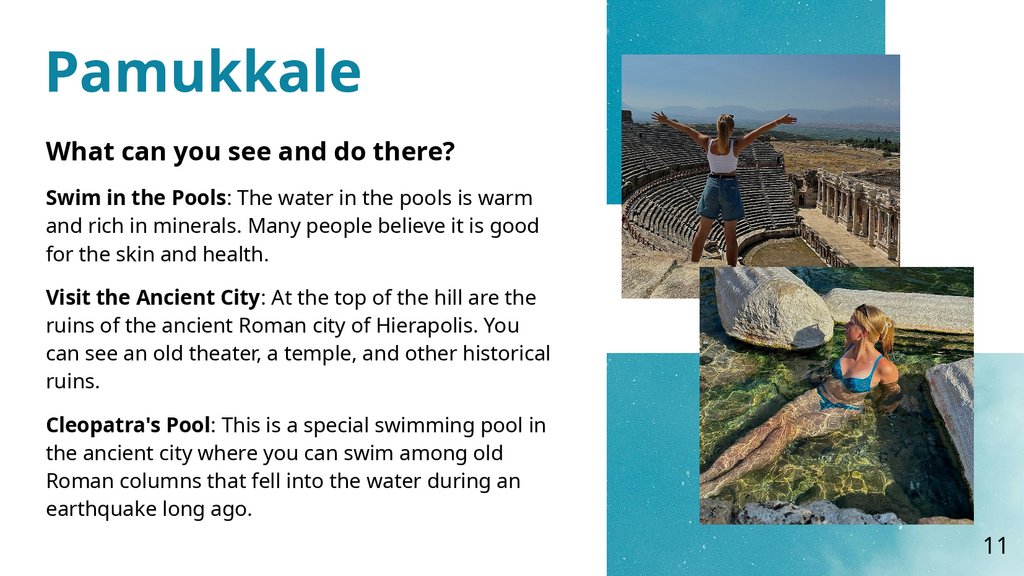 Pamukkale

What can you see and do there?

Swim in the Pools: The water in the pools is warm and rich in minerals. Many people believe it is good for the skin and health.

Visit the Ancient City: At the top of the hill are the ruins of the ancient Roman city of Hierapolis. You can see an old theater, a temple, and other historical ruins.

Cleopatra's Pool: This is a special swimming pool in the ancient city where you can swim among old Roman columns that fell into the water during an earthquake long ago.

11